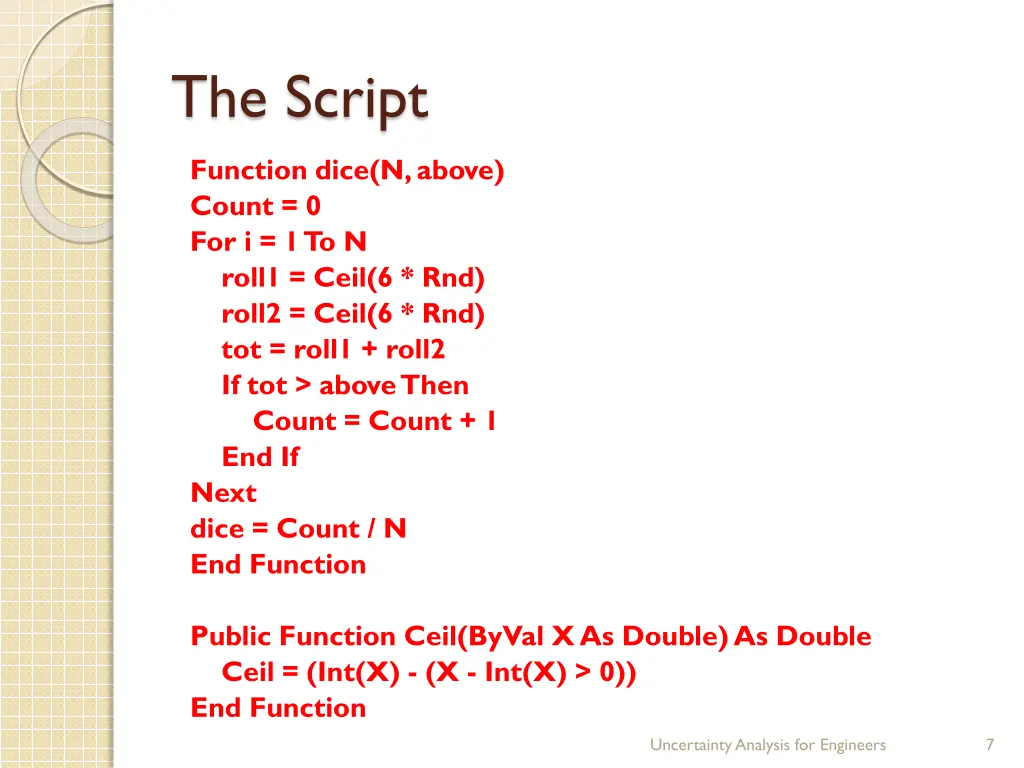 The Script

Function dice(N, above)
Count = 0
For i = 1 To N
roll1 = Ceil(6 * Rnd)
roll2 = Ceil(6 * Rnd)
tot = roll1 + roll2
If tot > above Then
Count = Count + 1
End If
Next
dice = Count / N
End Function

Public Function Ceil(ByVal X As Double) As Double
Ceil = (Int(X) - (X - Int(X) > 0))
End Function

Uncertainty Analysis for Engineers

7